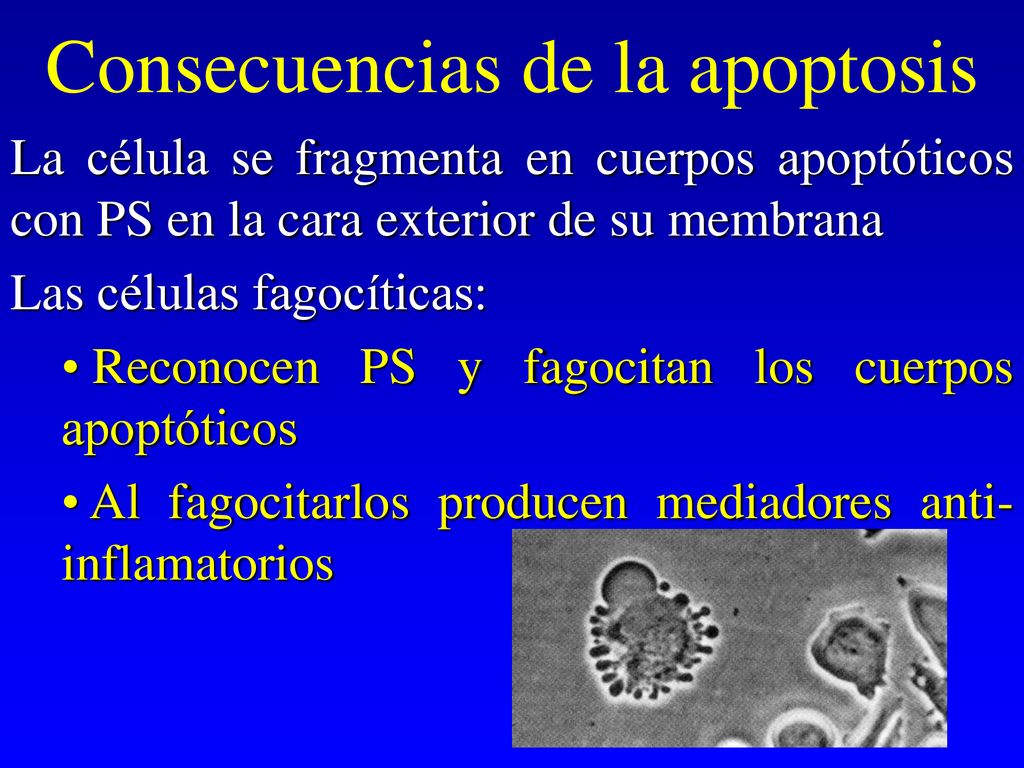 Consecuencias de la apoptosis

La célula se fragmenta en cuerpos apoptóticos con PS en la cara exterior de su membrana

Las células fagocíticas:

• Reconocen PS y fagocitan los cuerpos apoptóticos

• Al fagocitarlos producen mediadores anti-inflamatorios